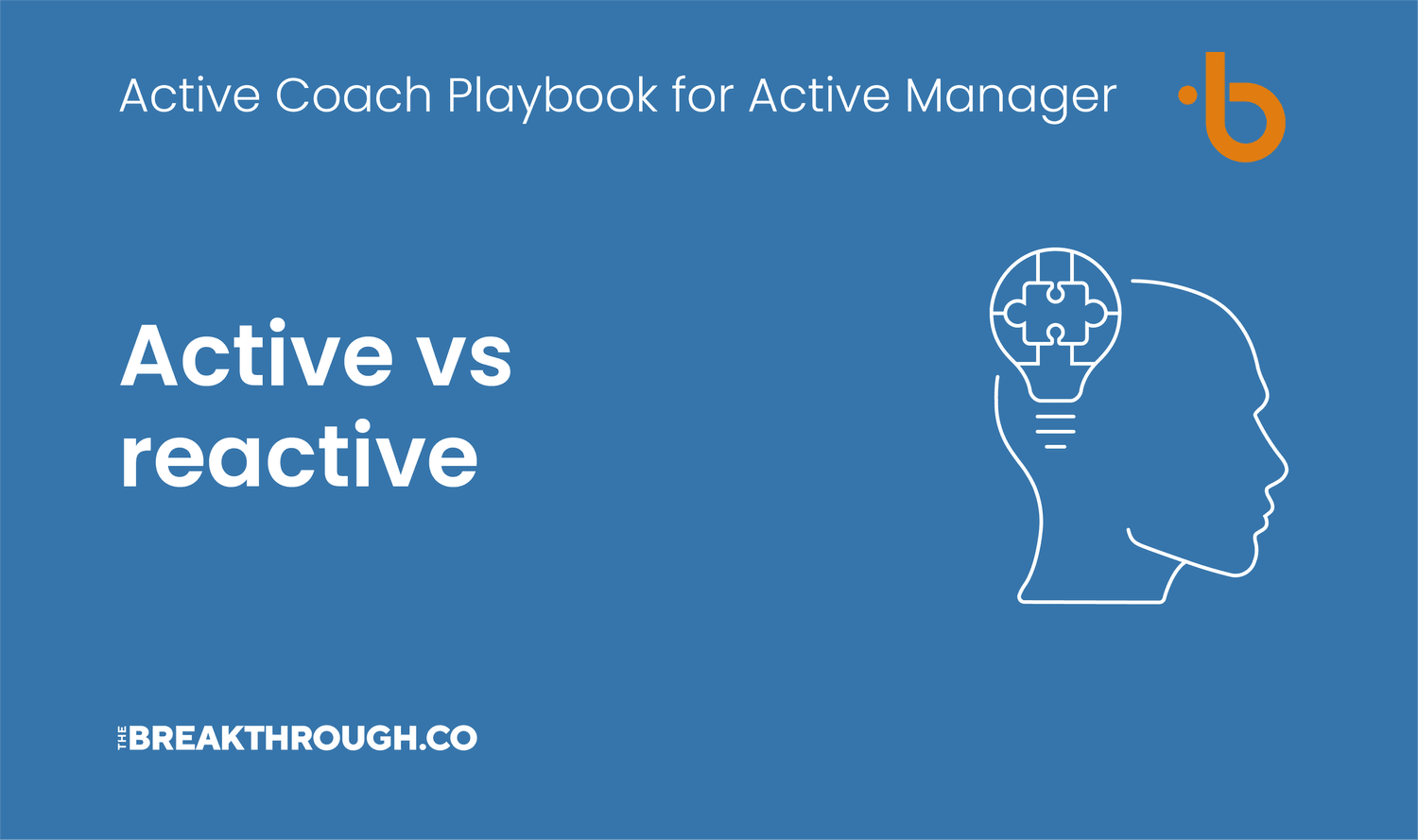 Active Coach Playbook for Active Manager

Active vs reactive

THE BREAKTHROUGH.CO